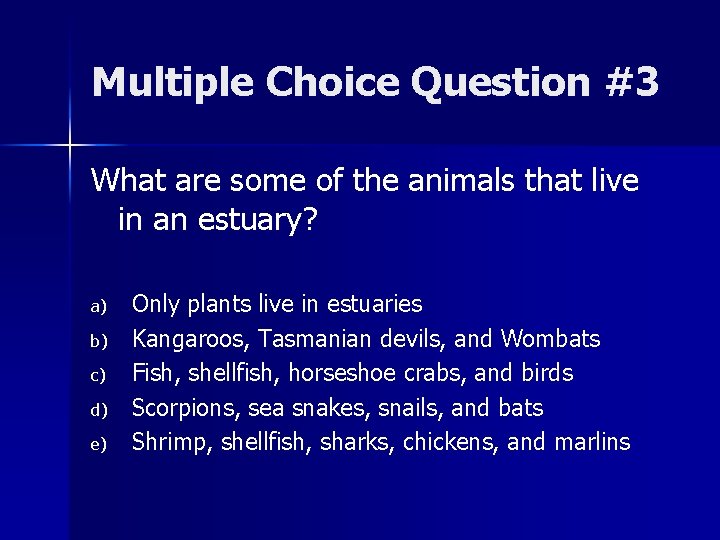 Multiple Choice Question #3

What are some of the animals that live in an estuary?

a) Only plants live in estuaries
b) Kangaroos, Tasmanian devils, and Wombats
c) Fish, shellfish, horseshoe crabs, and birds
d) Scorpions, sea snakes, snails, and bats
e) Shrimp, shellfish, sharks, chickens, and marlins